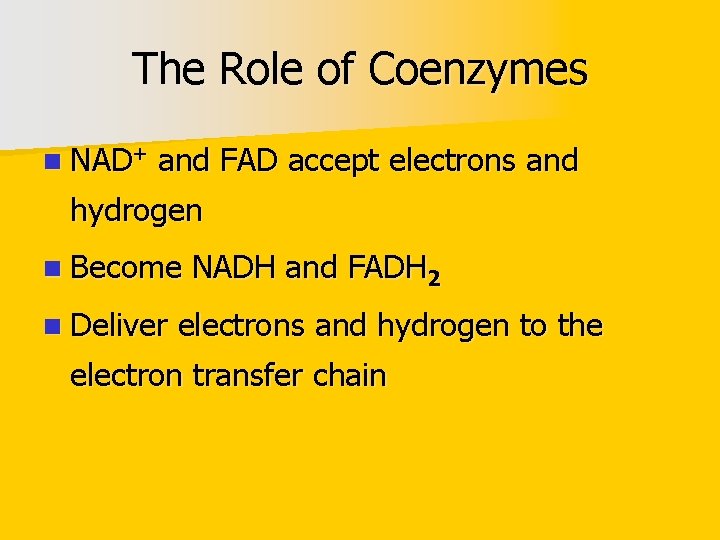 The Role of Coenzymes

- $NAD^+$ and FAD accept electrons and hydrogen
- Become NADH and $FADH_2$
- Deliver electrons and hydrogen to the electron transfer chain